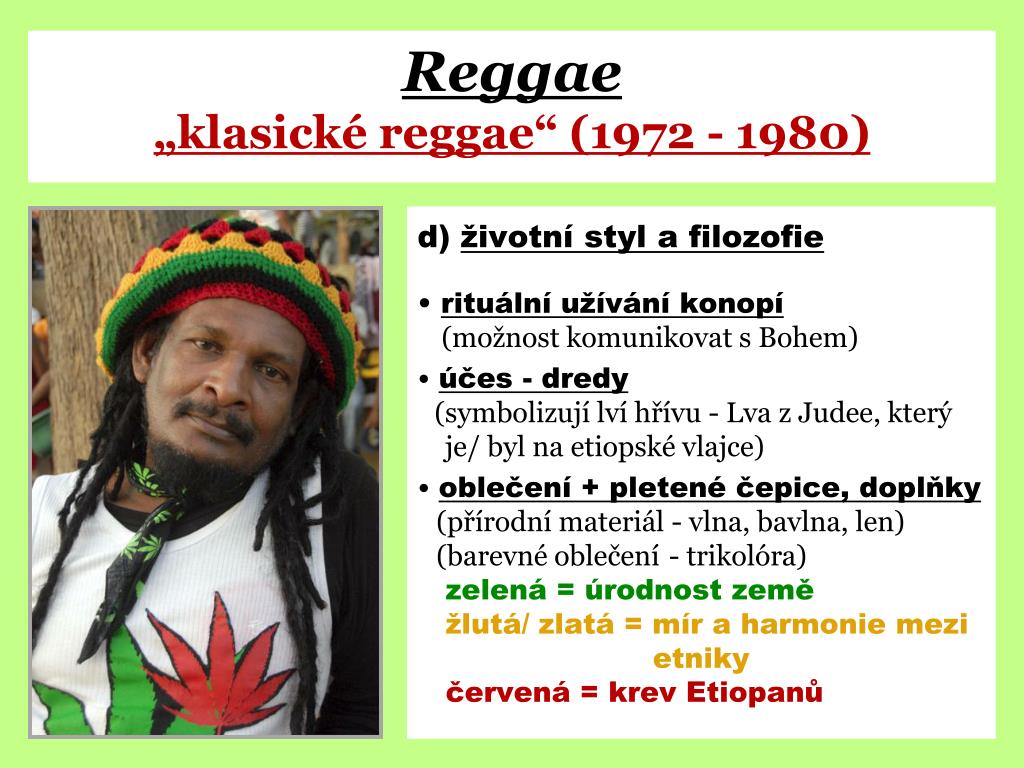 Reggae
„klasické reggae“ (1972 - 1980)

d) životní styl a filozofie

• rituální užívání konopí
(možnost komunikovat s Bohem)

• účes - dredy
(symbolizují lví hřívu - Lva z Judee, který je/ byl na etiopské vlajce)

• oblečení + pletené čepice, doplňky
(přírodní materiál - vlna, bavlna, len)
(barevné oblečení - trikolóra)
zelená = úrodnost země
žlutá/ zlatá = mír a harmonie mezi etniky
červená = krev Etiopanů